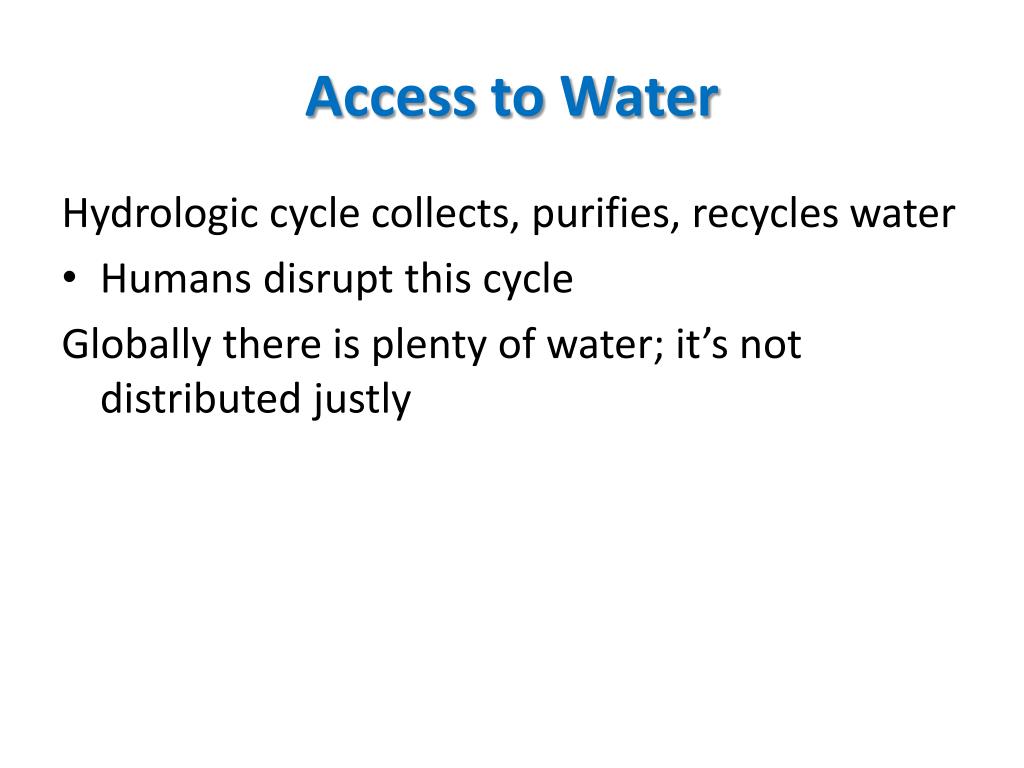 Access to Water

Hydrologic cycle collects, purifies, recycles water

• Humans disrupt this cycle

Globally there is plenty of water; it’s not distributed justly